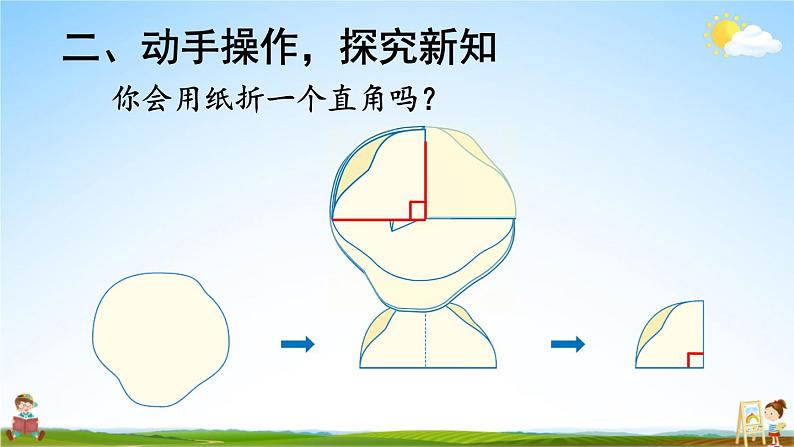 二、动手操作，探究新知

你会用纸折一个直角吗？